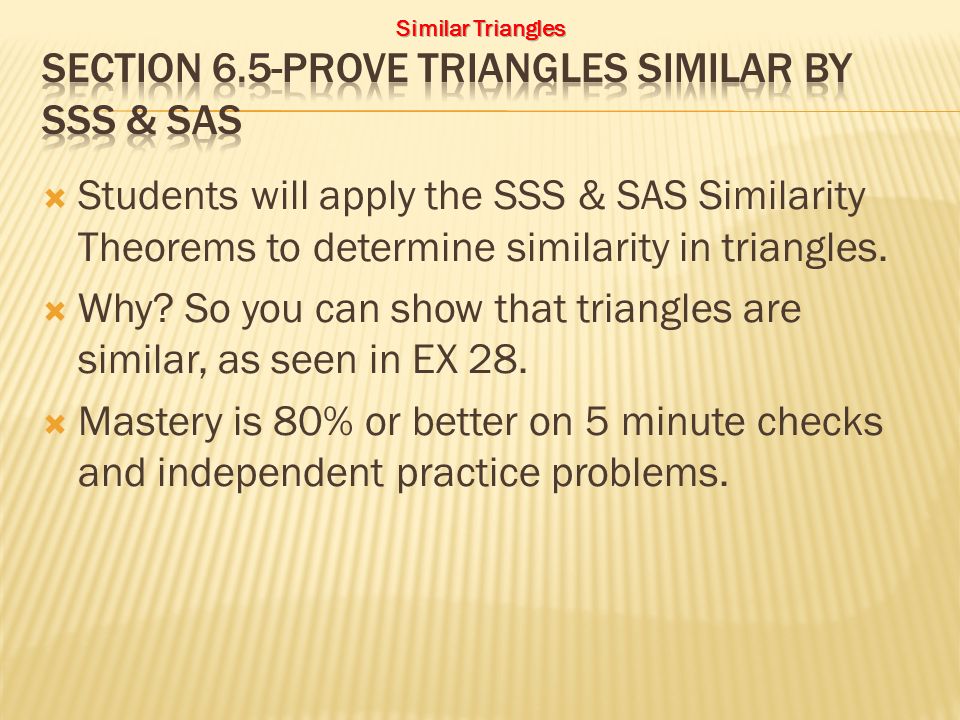 Similar Triangles

SECTION 6.5-PROVE TRIANGLES SIMILAR BY SSS & SAS

Students will apply the SSS & SAS Similarity Theorems to determine similarity in triangles.

Why? So you can show that triangles are similar, as seen in EX 28.

Mastery is 80% or better on 5 minute checks and independent practice problems.